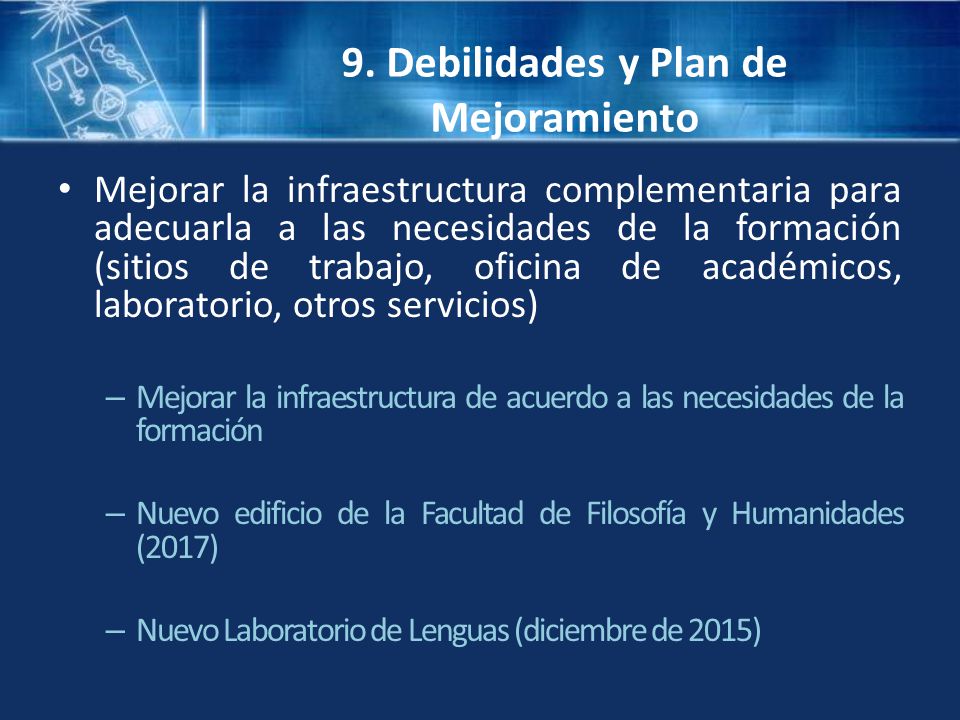 9. Debilidades y Plan de Mejoramiento

• Mejorar la infraestructura complementaria para adecuarla a las necesidades de la formación (sitios de trabajo, oficina de académicos, laboratorio, otros servicios)

– Mejorar la infraestructura de acuerdo a las necesidades de la formación

– Nuevo edificio de la Facultad de Filosofía y Humanidades (2017)

– Nuevo Laboratorio de Lenguas (diciembre de 2015)